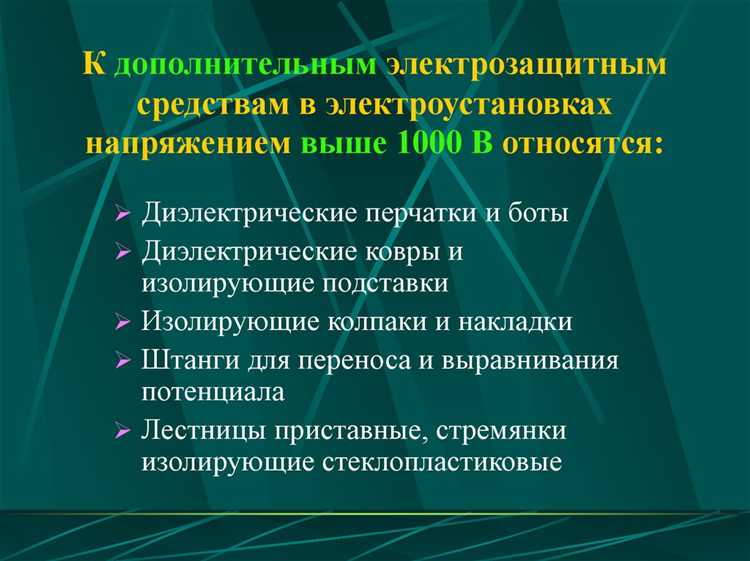 К дополнительным электрозащитным средствам в электроустановках напряжением выше 1000 В относятся:

➢ Диэлектрические перчатки и боты
➢ Диэлектрические ковры и изолирующие подставки
➢ Изолирующие колпаки и накладки
➢ Штанги для переноса и выравнивания потенциала
➢ Лестницы приставные, стремянки изолирующие стеклопластиковые